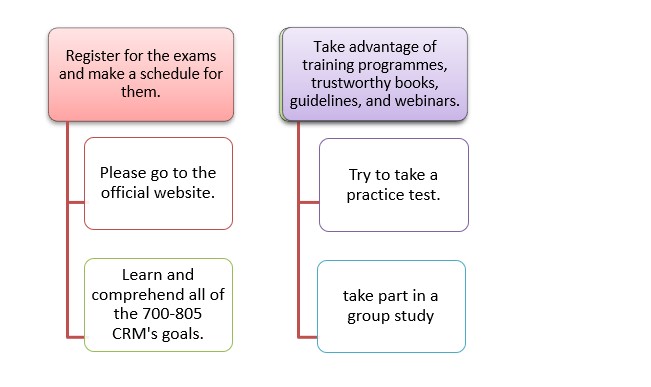 Register for the exams and make a schedule for them.

Please go to the official website.

Learn and comprehend all of the 700-805 CRM's goals.

Take advantage of training programmes, trustworthy books, guidelines, and webinars.

Try to take a practice test.

take part in a group study